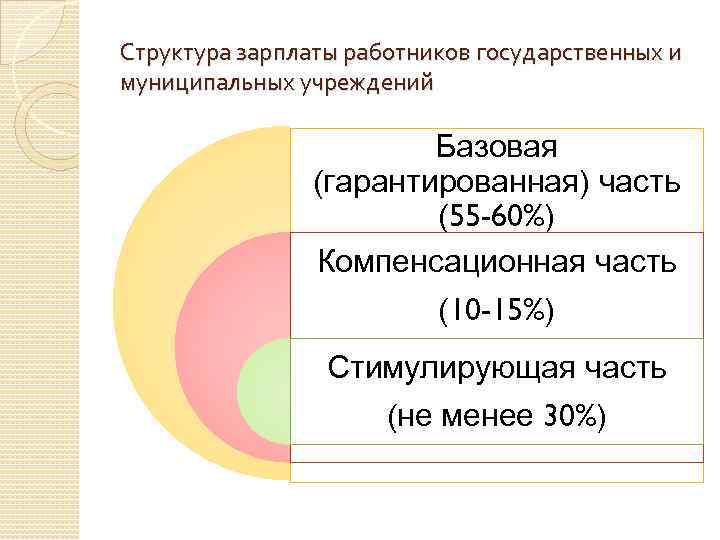 Структура зарплаты работников государственных и муниципальных учреждений

Базовая (гарантированная) часть (55-60%)

Компенсационная часть

(10-15%)

Стимулирующая часть

(не менее 30%)